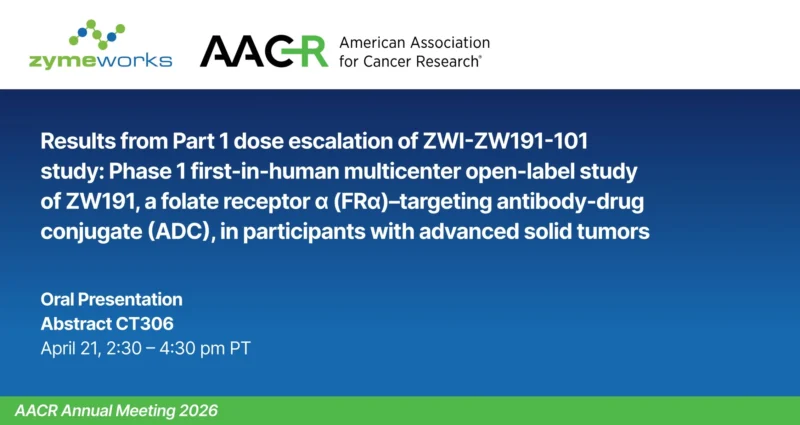 zymeworks

AACR American Association for Cancer Research®

Results from Part 1 dose escalation of ZWI-ZW191-101 study: Phase 1 first-in-human multicenter open-label study of ZW191, a folate receptor α (FRα)–targeting antibody-drug conjugate (ADC), in participants with advanced solid tumors

Oral Presentation
Abstract CT306
April 21, 2:30 – 4:30 pm PT

AACR Annual Meeting 2026